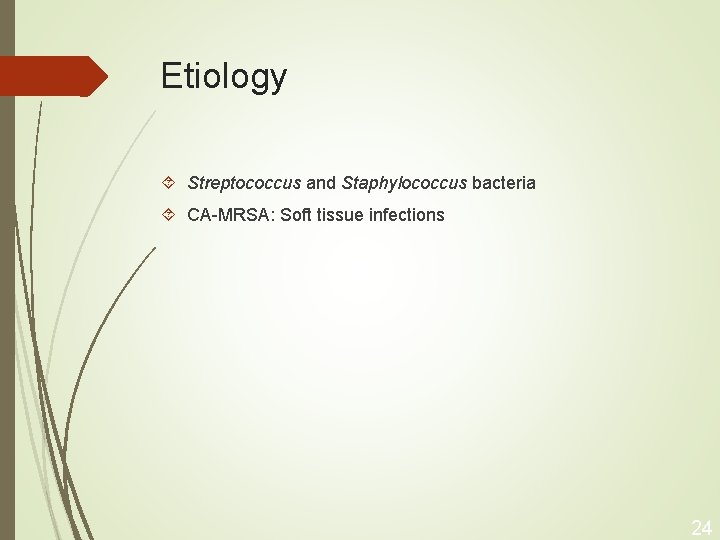 Etiology

Streptococcus and Staphylococcus bacteria

CA-MRSA: Soft tissue infections

24